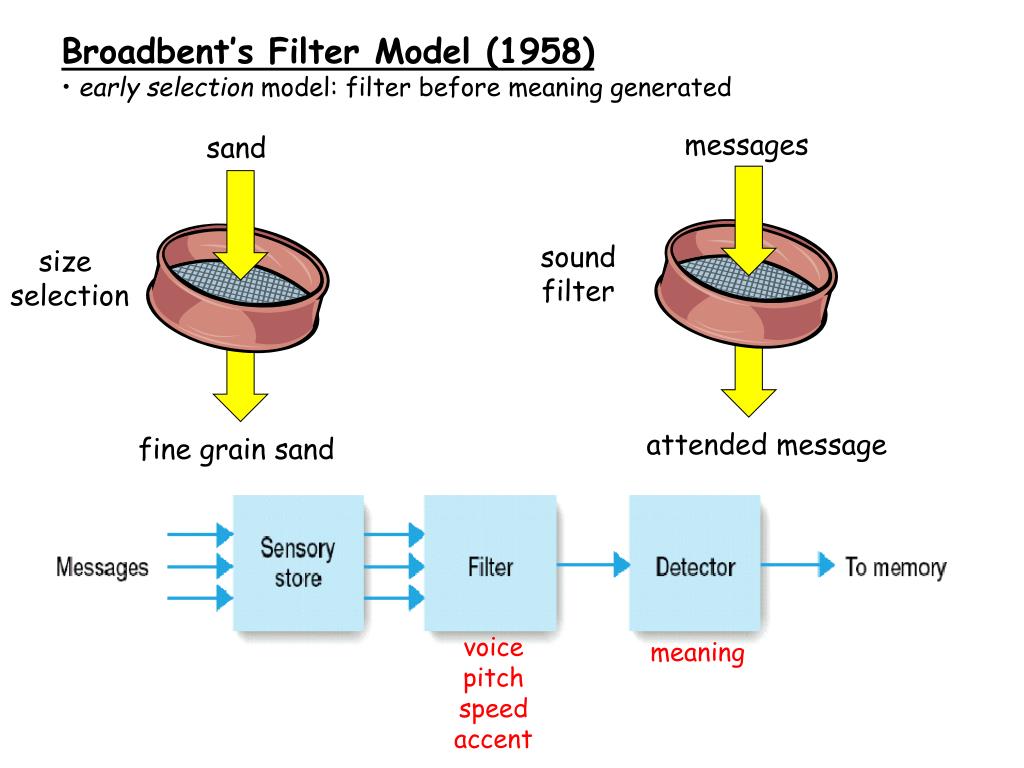 Broadbent's Filter Model (1958)
• early selection model: filter before meaning generated

sand

size selection

fine grain sand

messages

sound filter

attended message

Messages

Sensory store

Filter

Detector

To memory

voice
pitch
speed
accent

meaning